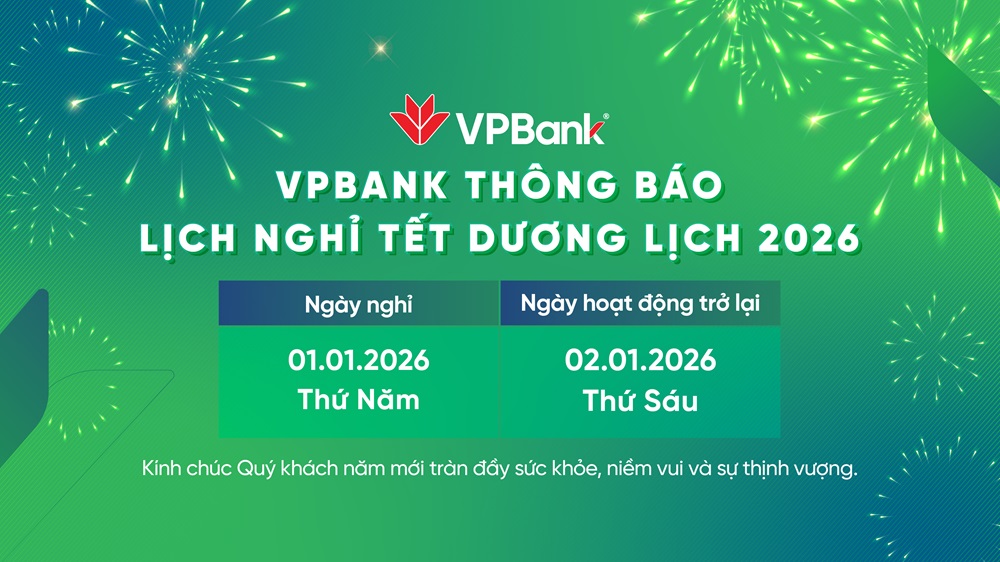 VPBank®

VPBANK THÔNG BÁO
LỊCH NGHỈ TẾT DƯƠNG LỊCH 2026

| Ngày nghỉ | Ngày hoạt động trở lại |
|---|---|
| 01.01.2026 Thứ Năm | 02.01.2026 Thứ Sáu |

Kính chúc Quý khách năm mới tràn đầy sức khỏe, niềm vui và sự thịnh vượng.